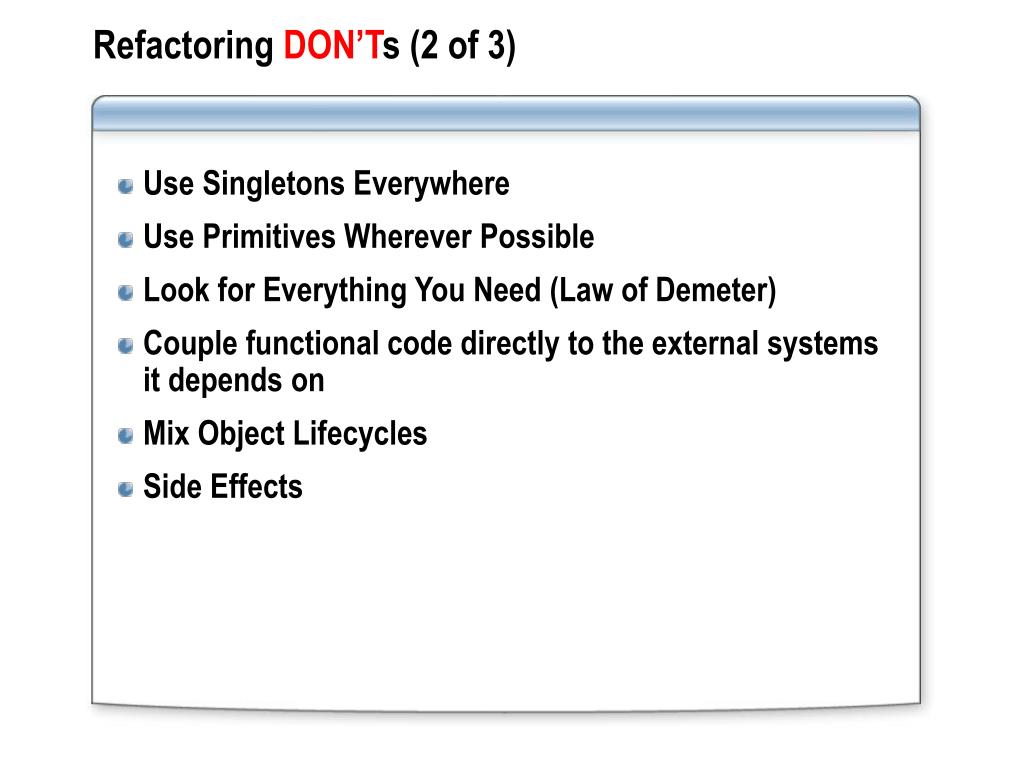 Refactoring DON'Ts (2 of 3)

Use Singletons Everywhere
Use Primitives Wherever Possible
Look for Everything You Need (Law of Demeter)
Couple functional code directly to the external systems it depends on
Mix Object Lifecycles
Side Effects